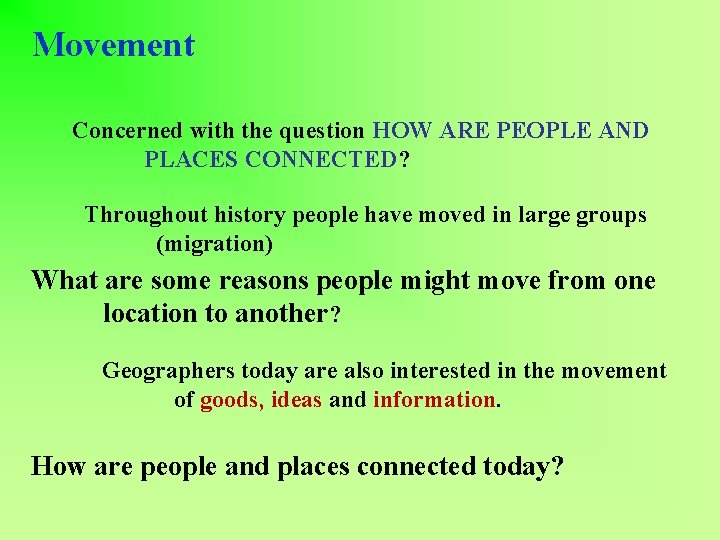 Movement

Concerned with the question HOW ARE PEOPLE AND PLACES CONNECTED?

Throughout history people have moved in large groups (migration)

What are some reasons people might move from one location to another?

Geographers today are also interested in the movement of goods, ideas and information.

How are people and places connected today?